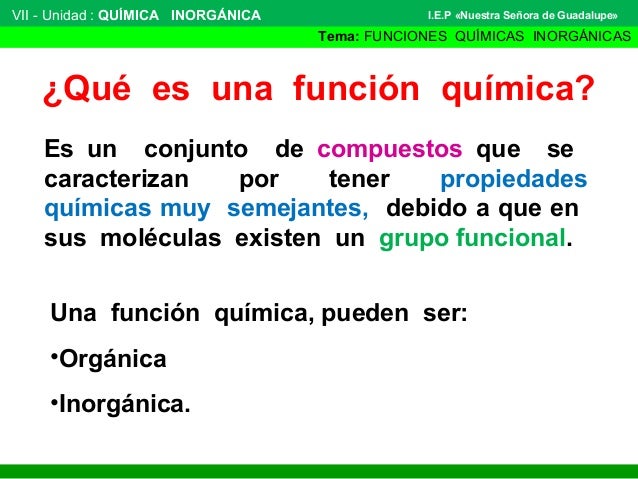 VII - Unidad : QUÍMICA INORGÁNICA I.E.P «Nuestra Señora de Guadalupe»

Tema: FUNCIONES QUÍMICAS INORGÁNICAS

¿Qué es una función química?

Es un conjunto de compuestos que se caracterizan por tener propiedades químicas muy semejantes, debido a que en sus moléculas existen un grupo funcional.

Una función química, pueden ser:

•Orgánica

•Inorgánica.